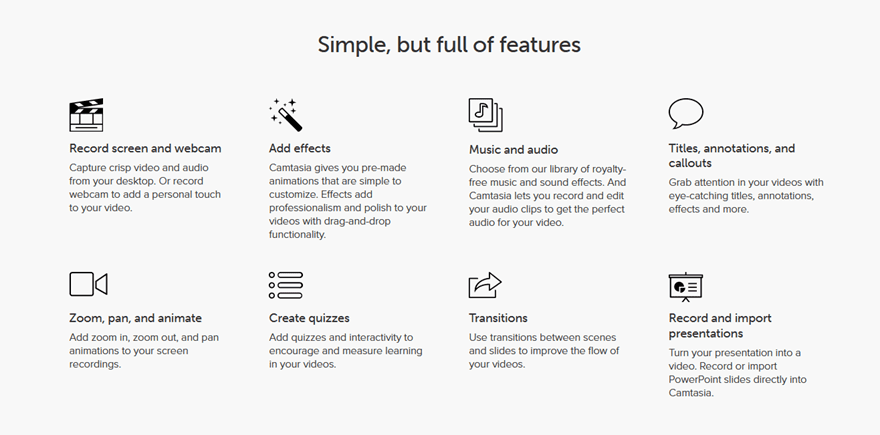 Simple, but full of features

Record screen and webcam

Capture crisp video and audio from your desktop. Or record webcam to add a personal touch to your video.

Add effects

Camtasia gives you pre-made animations that are simple to customize. Effects add professionalism and polish to your videos with drag-and-drop functionality.

Music and audio

Choose from our library of royalty-free music and sound effects. And Camtasia lets you record and edit your audio clips to get the perfect audio for your video.

Titles, annotations, and callouts

Grab attention in your videos with eye-catching titles, annotations, effects and more.

Zoom, pan, and animate

Add zoom in, zoom out, and pan animations to your screen recordings.

Create quizzes

Add quizzes and interactivity to encourage and measure learning in your videos.

Transitions

Use transitions between scenes and slides to improve the flow of your videos.

Record and import presentations

Turn your presentation into a video. Record or import PowerPoint slides directly into Camtasia.